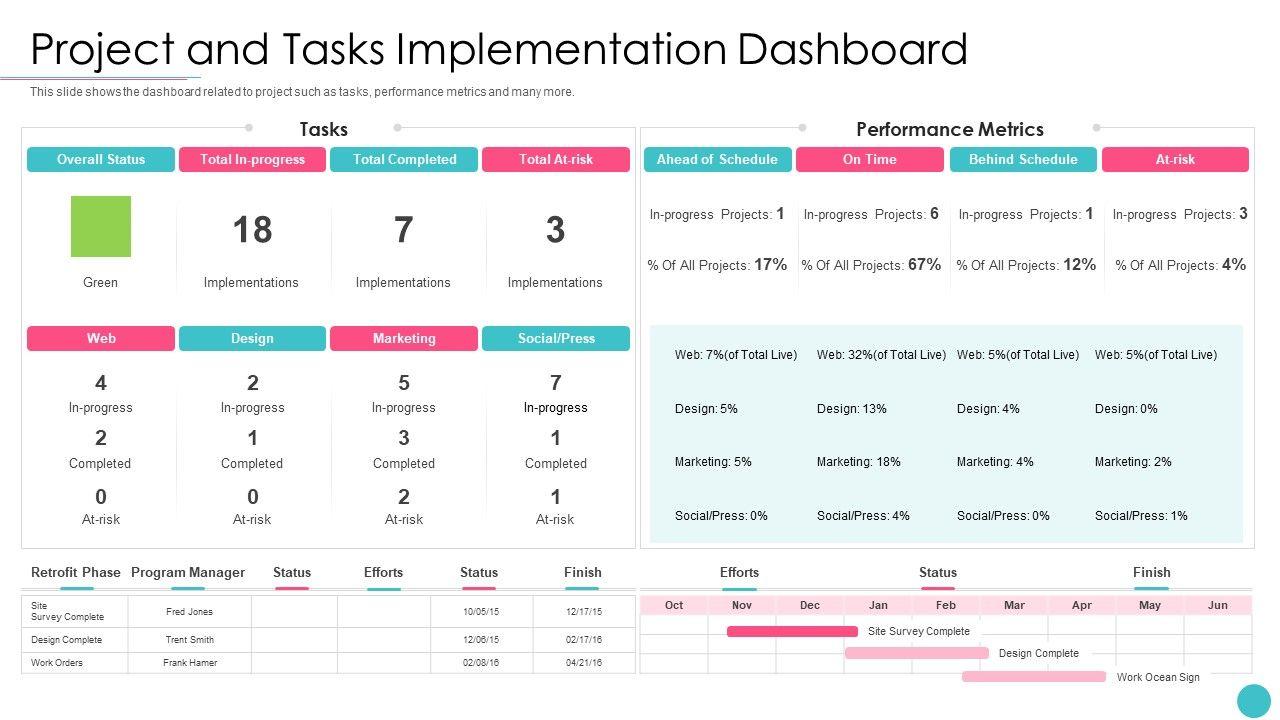 Project and Tasks Implementation Dashboard

This slide shows the dashboard related to project such as tasks, performance metrics and many more.

Tasks

| Overall Status | Total In-progress | Total Completed | Total At-risk |
|---|---|---|---|
| Green | 18 Implementations | 7 Implementations | 3 Implementations |

| Web | Design | Marketing | Social/Press |
|---|---|---|---|
| 4 In-progress | 2 In-progress | 5 In-progress | 7 In-progress |
| 2 Completed | 1 Completed | 3 Completed | 1 Completed |
| 0 At-risk | 0 At-risk | 2 At-risk | 1 At-risk |

Performance Metrics

| Ahead of Schedule | On Time | Behind Schedule | At-risk |
|---|---|---|---|
| In-progress Projects: 1 | In-progress Projects: 6 | In-progress Projects: 1 | In-progress Projects: 3 |
| % Of All Projects: 17% | % Of All Projects: 67% | % Of All Projects: 12% | % Of All Projects: 4% |
| Web: 7%(of Total Live) | Web: 32%(of Total Live) | Web: 5%(of Total Live) | Web: 5%(of Total Live) |
| Design: 5% | Design: 13% | Design: 4% | Design: 0% |
| Marketing: 5% | Marketing: 18% | Marketing: 4% | Marketing: 2% |
| Social/Press: 0% | Social/Press: 4% | Social/Press: 0% | Social/Press: 1% |

| Retrofit Phase | Program Manager | Status | Efforts | Status | Finish |
|---|---|---|---|---|---|
| Site Survey Complete | Fred Jones | | | 10/05/15 | 12/17/15 |
| Design Complete | Trent Smith | | | 12/06/15 | 02/17/16 |
| Work Orders | Frank Hamer | | | 02/08/16 | 04/21/16 |

Efforts Status Finish

| Oct | Nov | Dec | Jan | Feb | Mar | Apr | May | Jun |
|---|---|---|---|---|---|---|---|---|

Site Survey Complete
Design Complete
Work Ocean Sign